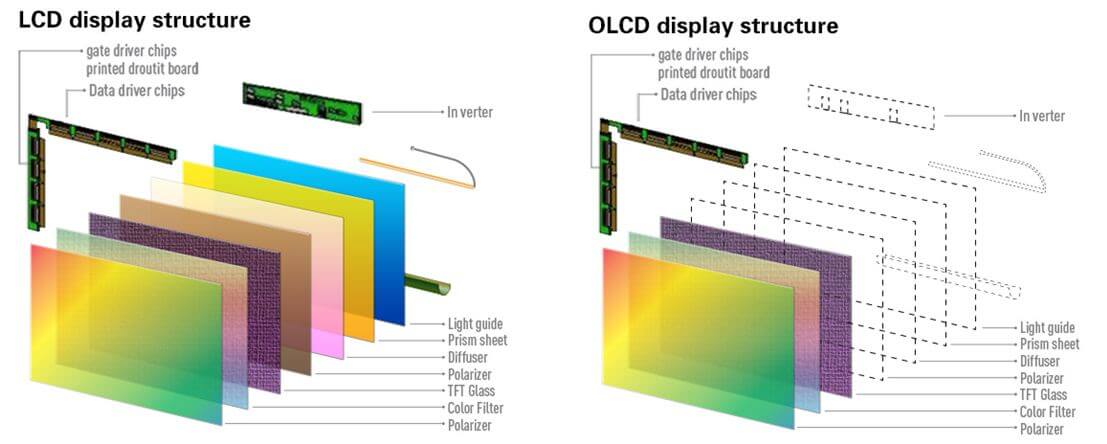 LCD display structure

gate driver chips
printed droutit board
Data driver chips
In verter
Light guide
Prism sheet
Diffuser
Polarizer
TFT Glass
Color Filter
Polarizer

OLCD display structure

gate driver chips
printed droutit board
Data driver chips
In verter
Light guide
Prism sheet
Diffuser
Polarizer
TFT Glass
Color Filter
Polarizer